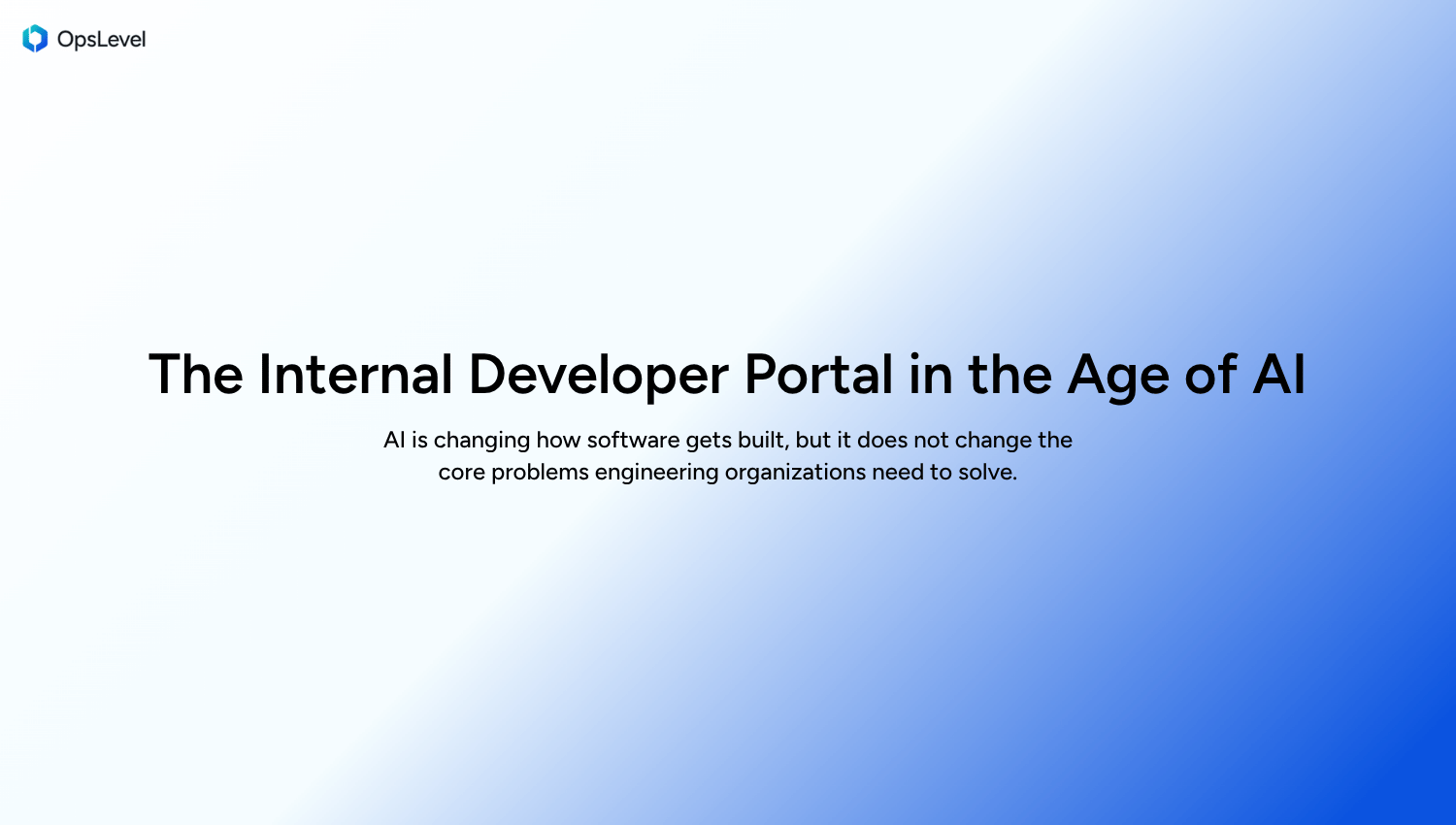 OpsLevel

The Internal Developer Portal in the Age of AI

AI is changing how software gets built, but it does not change the core problems engineering organizations need to solve.